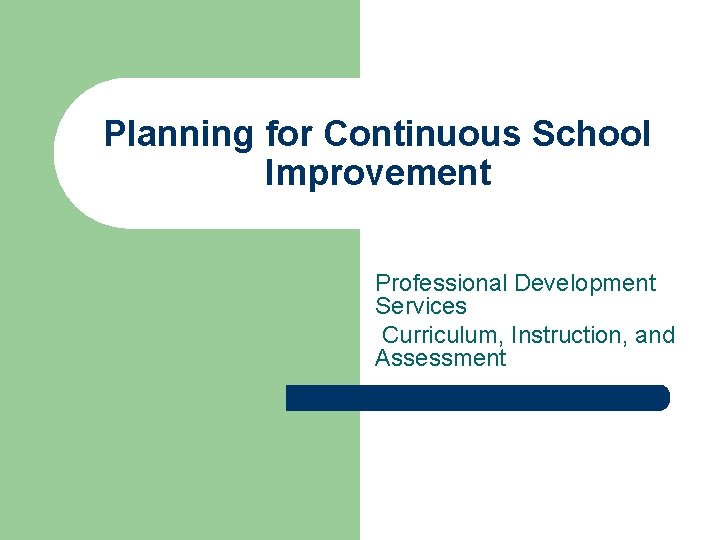 Planning for Continuous School Improvement

Professional Development Services

Curriculum, Instruction, and Assessment